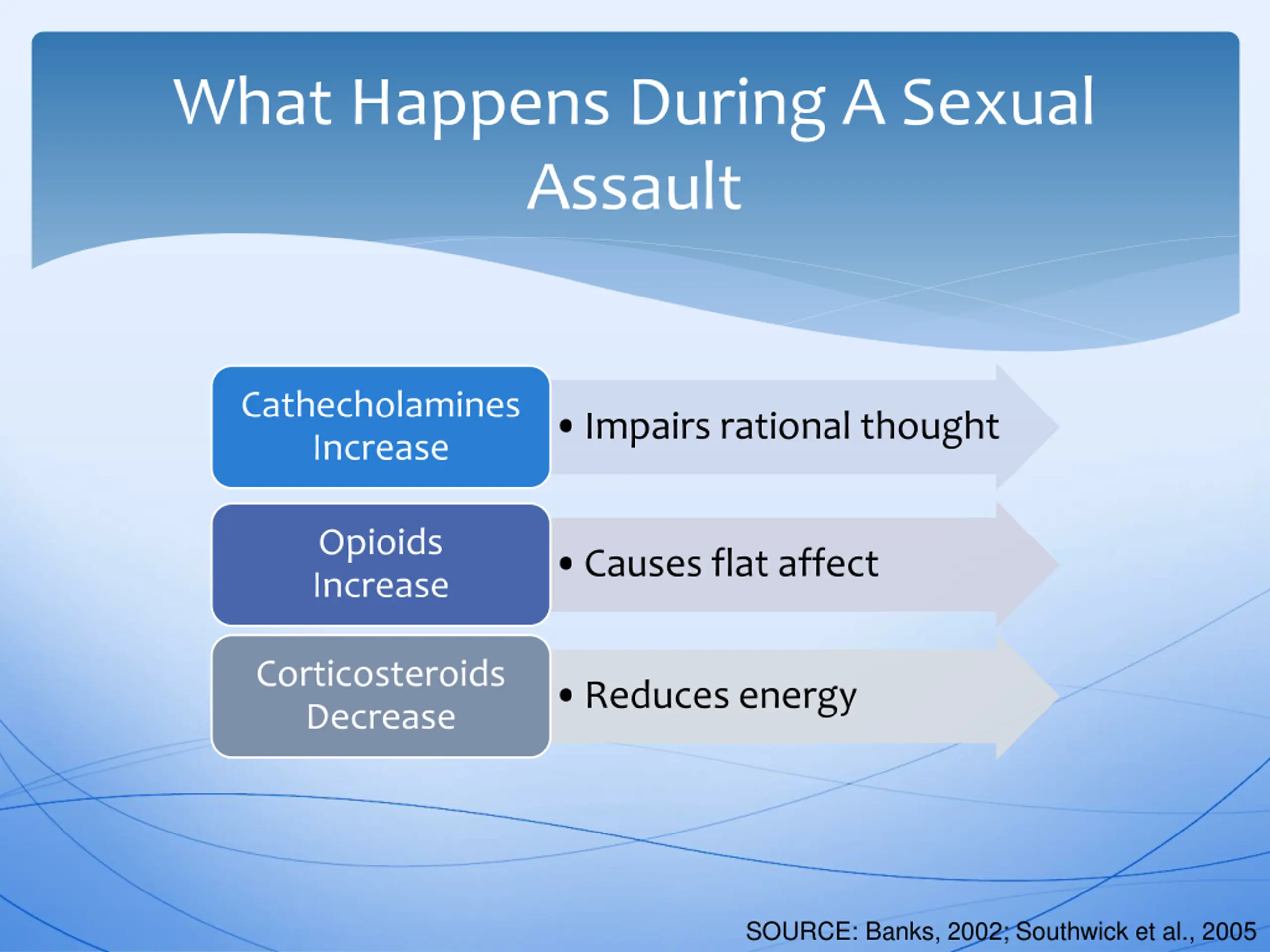 What Happens During A Sexual Assault

Cathecholamines Increase

• Impairs rational thought

Opioids Increase

• Causes flat affect

Corticosteroids Decrease

• Reduces energy

SOURCE: Banks, 2002; Southwick et al., 2005